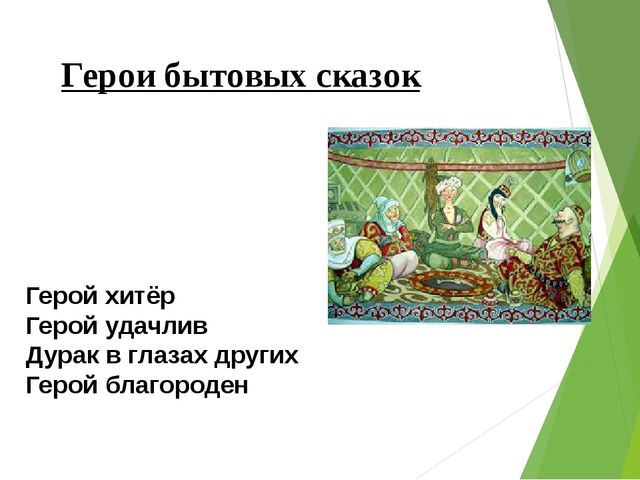 Герои бытовых сказок

Герой хитёр
Герой удачлив
Дурак в глазах других
Герой благороден